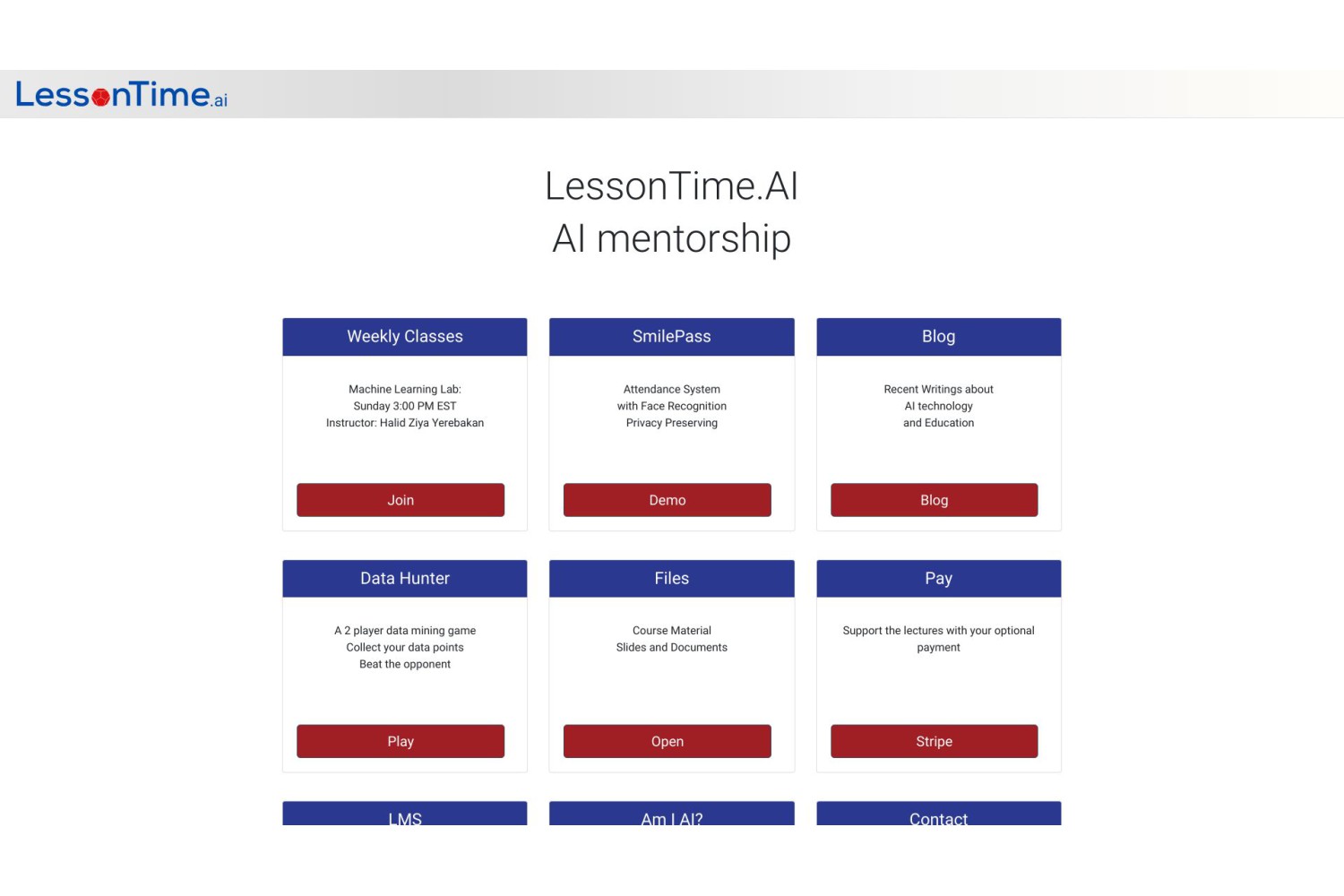 LessonTime.ai

LessonTime.AI
AI mentorship

Weekly Classes

Machine Learning Lab:
Sunday 3:00 PM EST
Instructor: Halid Ziya Yerebakan

Join

SmilePass

Attendance System
with Face Recognition
Privacy Preserving

Demo

Blog

Recent Writings about
AI technology
and Education

Blog

Data Hunter

A 2 player data mining game
Collect your data points
Beat the opponent

Play

Files

Course Material
Slides and Documents

Open

Pay

Support the lectures with your optional payment

Stripe

LMS

Am I AI?

Contact